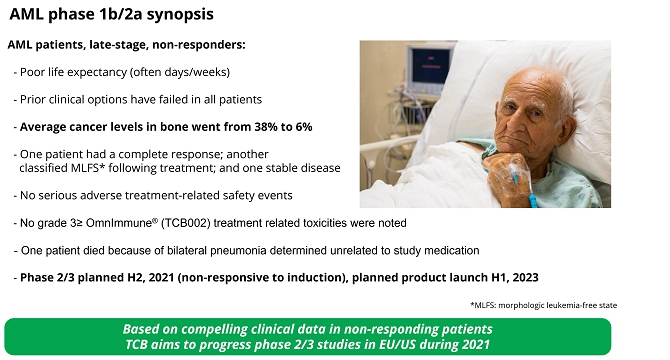 AML phase 1b/2a synopsis

AML patients, late-stage, non-responders:

- Poor life expectancy (often days/weeks)

- Prior clinical options have failed in all patients

- Average cancer levels in bone went from 38% to 6%

- One patient had a complete response; another classified MLFS* following treatment; and one stable disease

- No serious adverse treatment-related safety events

- No grade 3≥ OmnImmune® (TCB002) treatment related toxicities were noted

- One patient died because of bilateral pneumonia determined unrelated to study medication

- Phase 2/3 planned H2, 2021 (non-responsive to induction), planned product launch H1, 2023

*MLFS: morphologic leukemia-free state

Based on compelling clinical data in non-responding patients TCB aims to progress phase 2/3 studies in EU/US during 2021